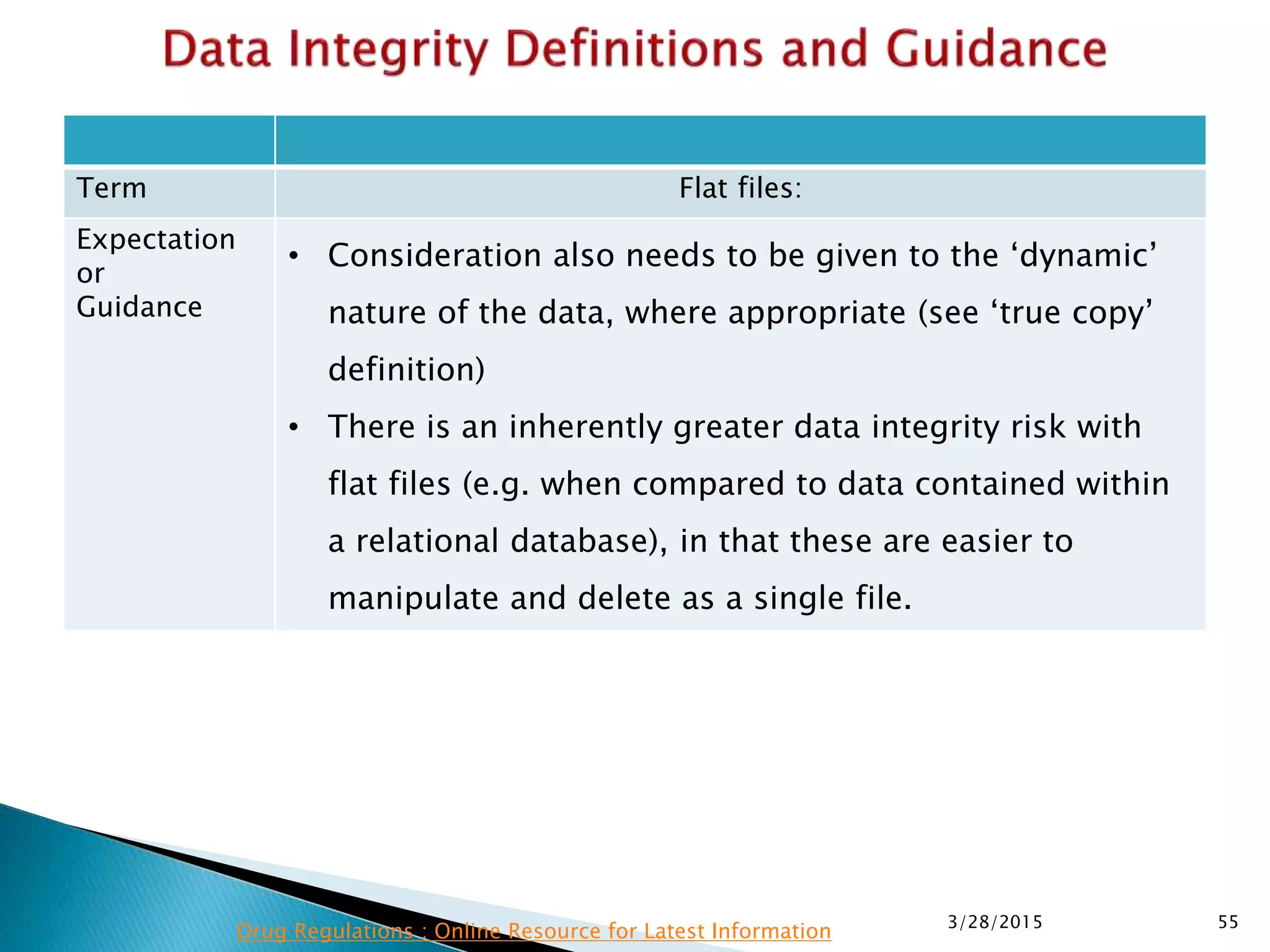 Data Integrity Definitions and Guidance

| | |
|---|---|
| Term | Flat files: |
| Expectation or Guidance | • Consideration also needs to be given to the ‘dynamic’ nature of the data, where appropriate (see ‘true copy’ definition) • There is an inherently greater data integrity risk with flat files (e.g. when compared to data contained within a relational database), in that these are easier to manipulate and delete as a single file. |

Drug Regulations : Online Resource for Latest Information

3/28/2015

55